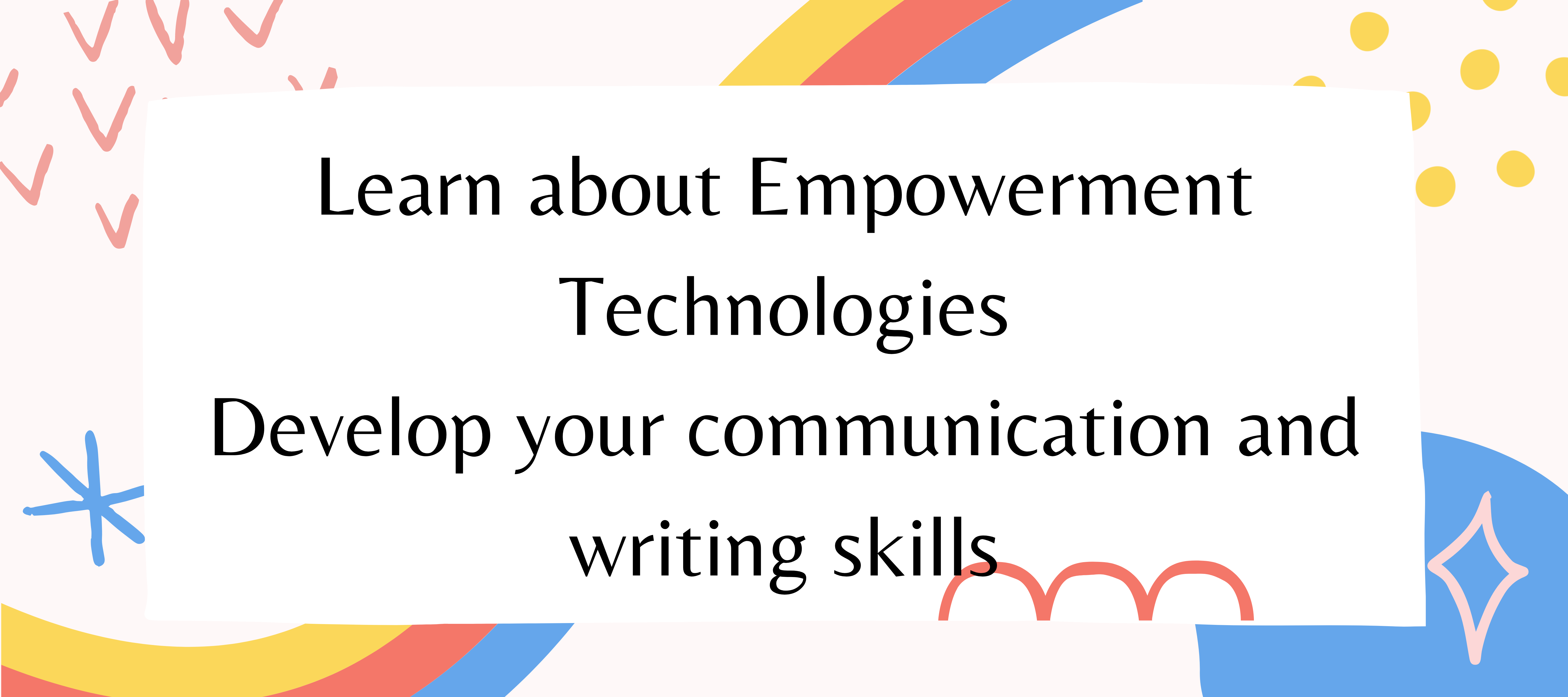 Learn about Empowerment Technologies
Develop your communication and writing skills